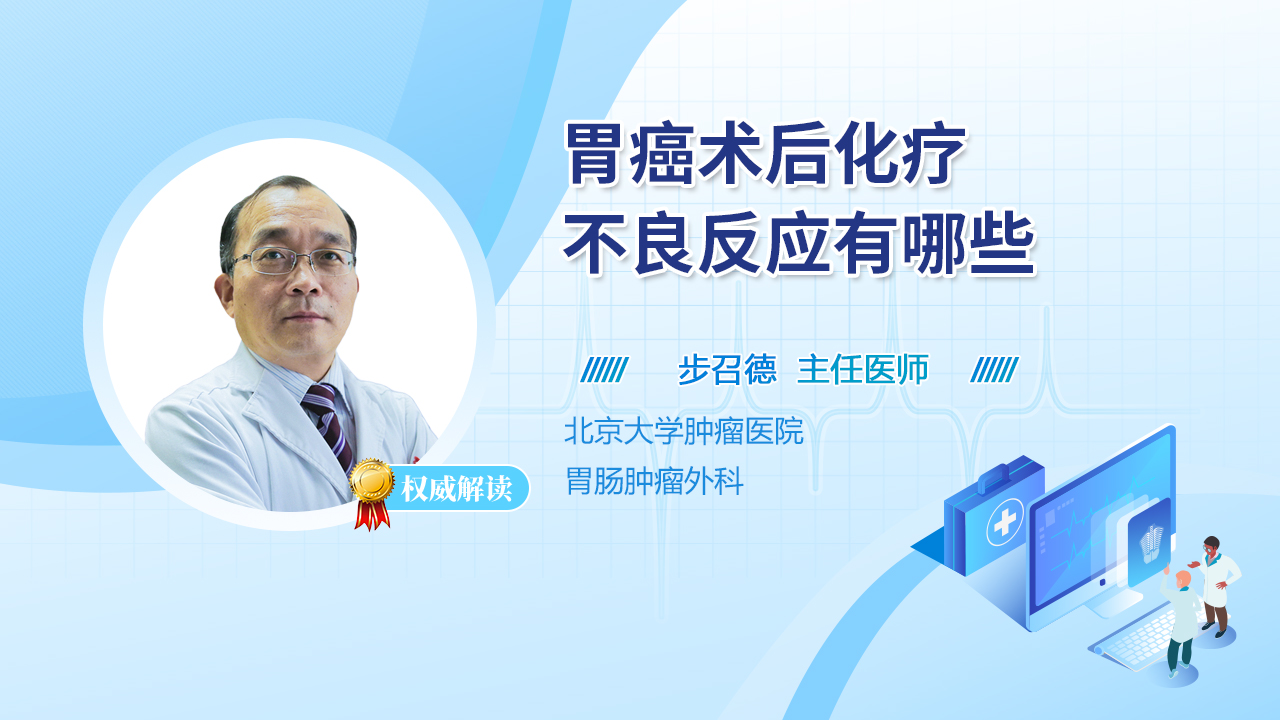 胃癌术后化疗
不良反应有哪些

步召德 主任医师

北京大学肿瘤医院
胃肠肿瘤外科

权威解读